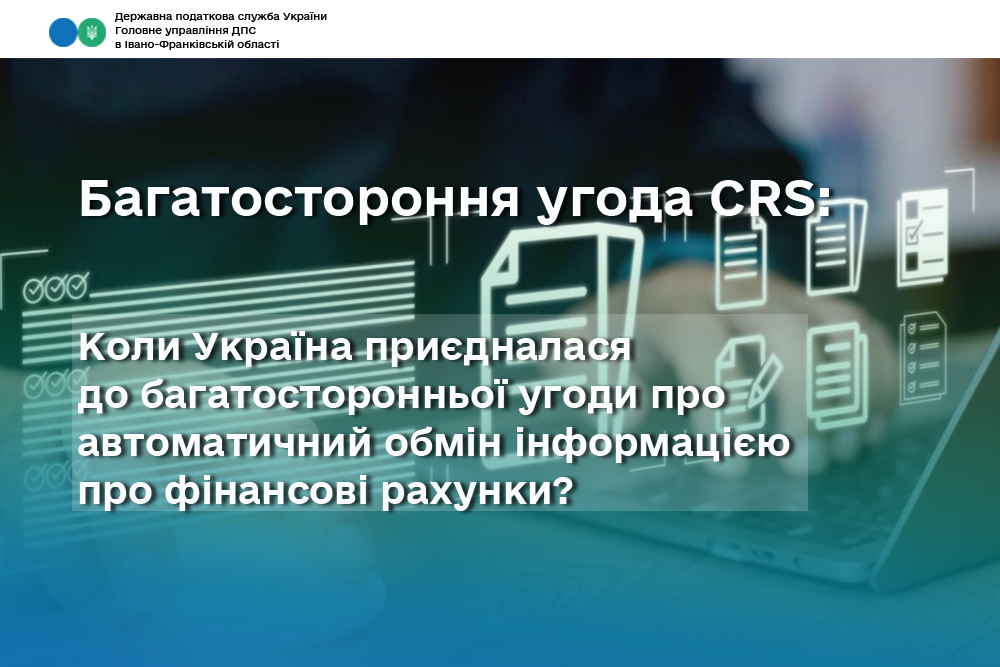 Державна податкова служба України
Головне управління ДПС
в Івано-Франківській області

Багатостороння угода CRS:

Коли Україна приєдналася до багатосторонньої угоди про автоматичний обмін інформацією про фінансові рахунки?